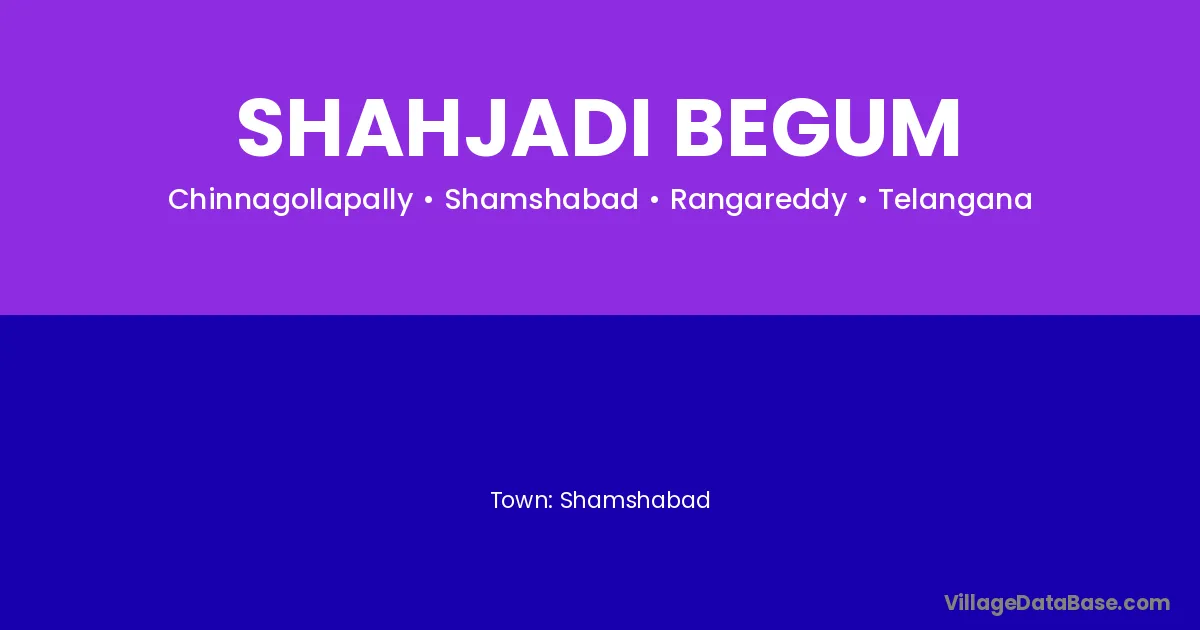 SHAHJADI BEGUM

Chinnagollapally • Shamshabad • Rangareddy • Telangana

Town: Shamshabad

VillageDataBase.com